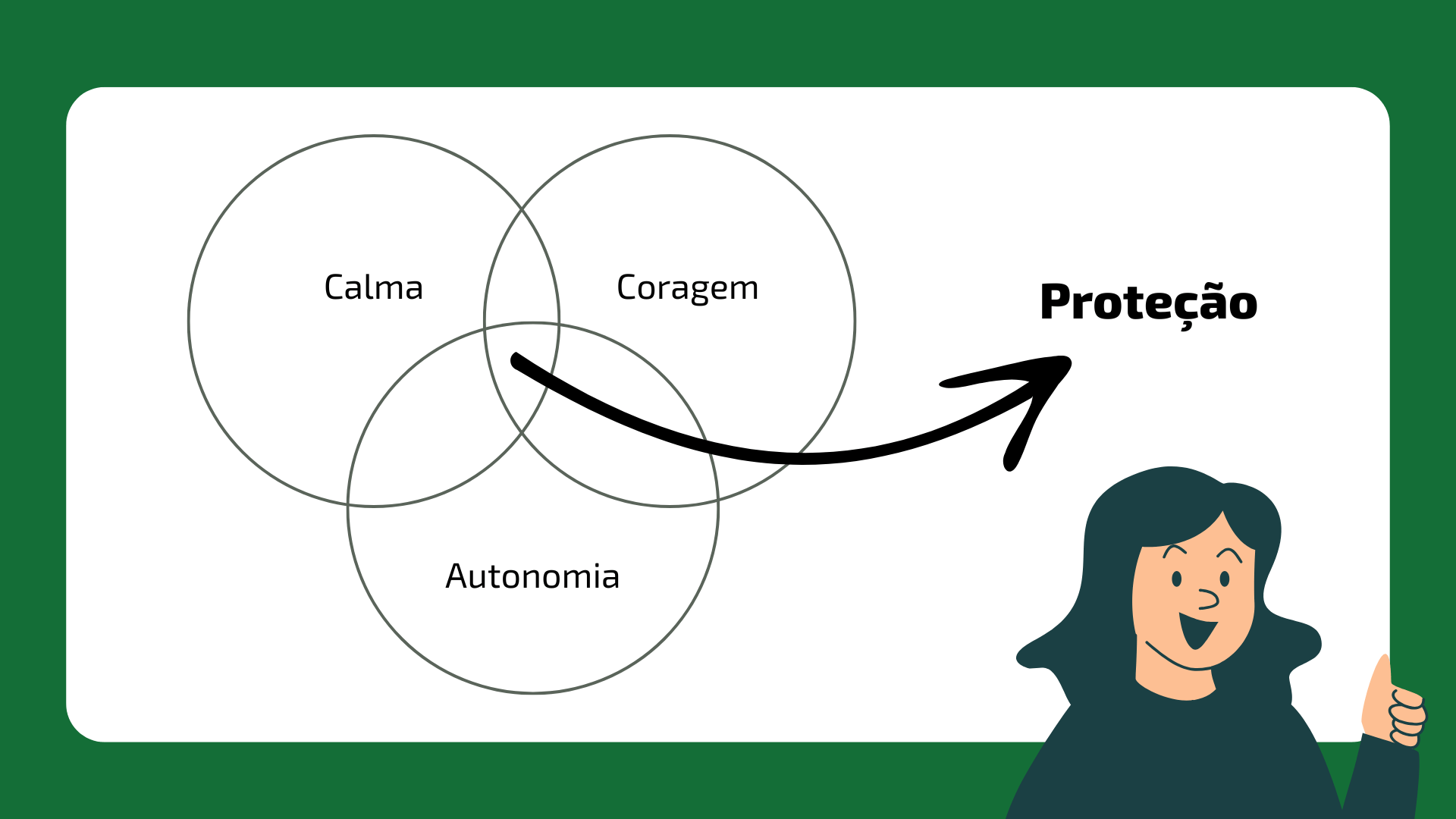 Calma

Coragem

Autonomia

Proteção